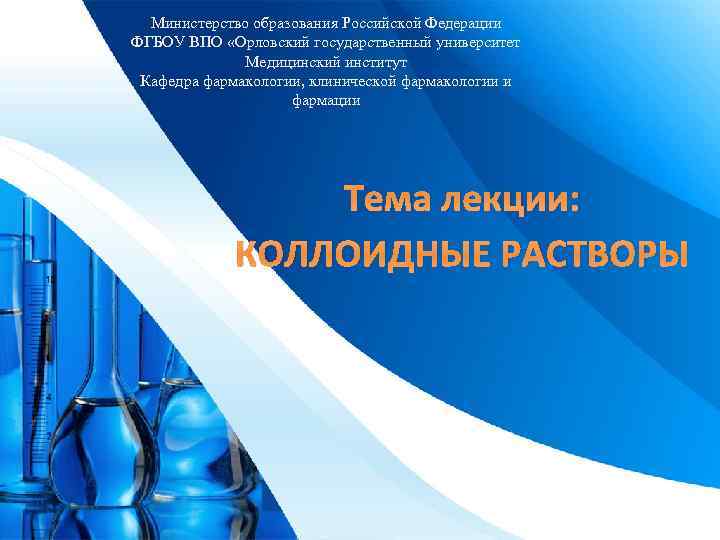 Министерство образования Российской Федерации
ФГБОУ ВПО «Орловский государственный университет
Медицинский институт
Кафедра фармакологии, клинической фармакологии и фармации

Тема лекции:
КОЛЛОИДНЫЕ РАСТВОРЫ